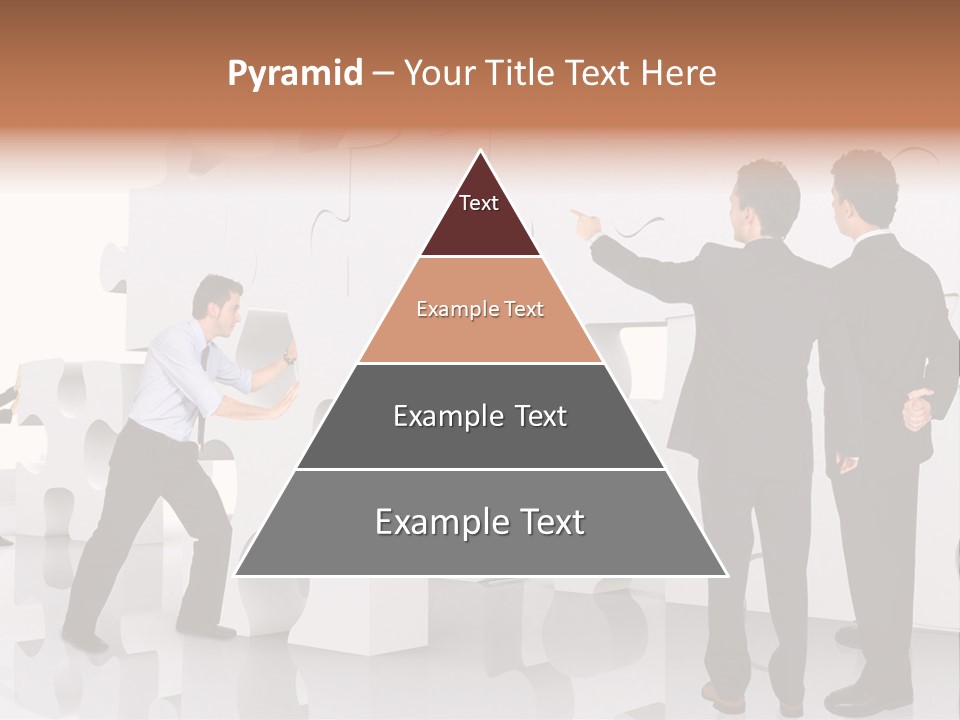 Pyramid – Your Title Text Here

Text

Example Text

Example Text

Example Text